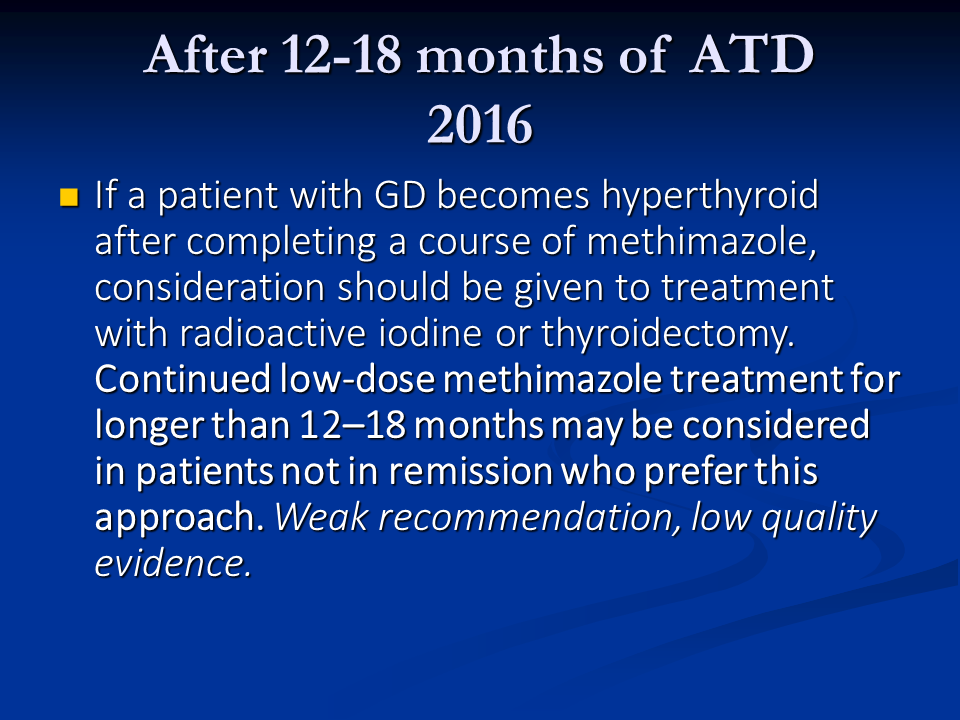 After 12-18 months of ATD 2016

If a patient with GD becomes hyperthyroid after completing a course of methimazole, consideration should be given to treatment with radioactive iodine or thyroidectomy. Continued low-dose methimazole treatment for longer than 12–18 months may be considered in patients not in remission who prefer this approach. Weak recommendation, low quality evidence.